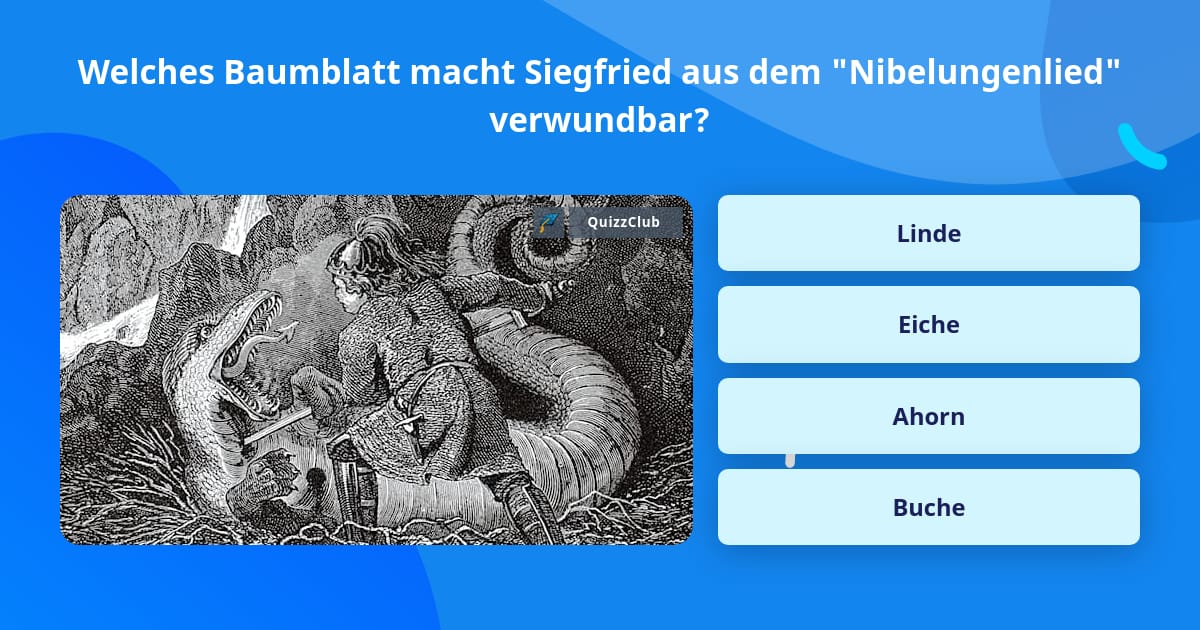 Welches Baumblatt macht Siegfried aus dem "Nibelungenlied" verwundbar?

QuizzClub

Linde

Eiche

Ahorn

Buche